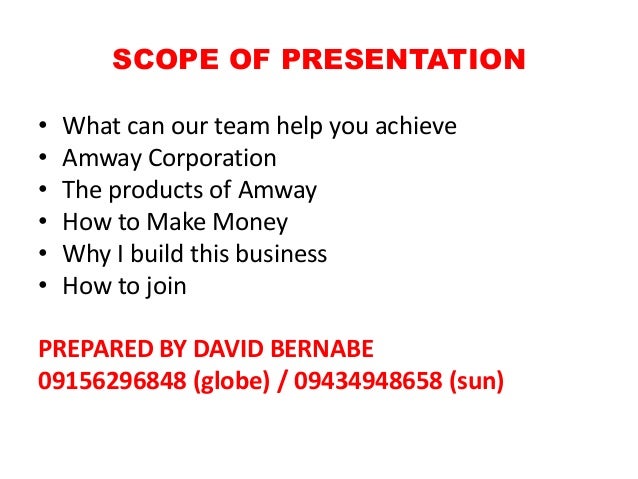 SCOPE OF PRESENTATION

• What can our team help you achieve
• Amway Corporation
• The products of Amway
• How to Make Money
• Why I build this business
• How to join

PREPARED BY DAVID BERNABE
09156296848 (globe) / 09434948658 (sun)